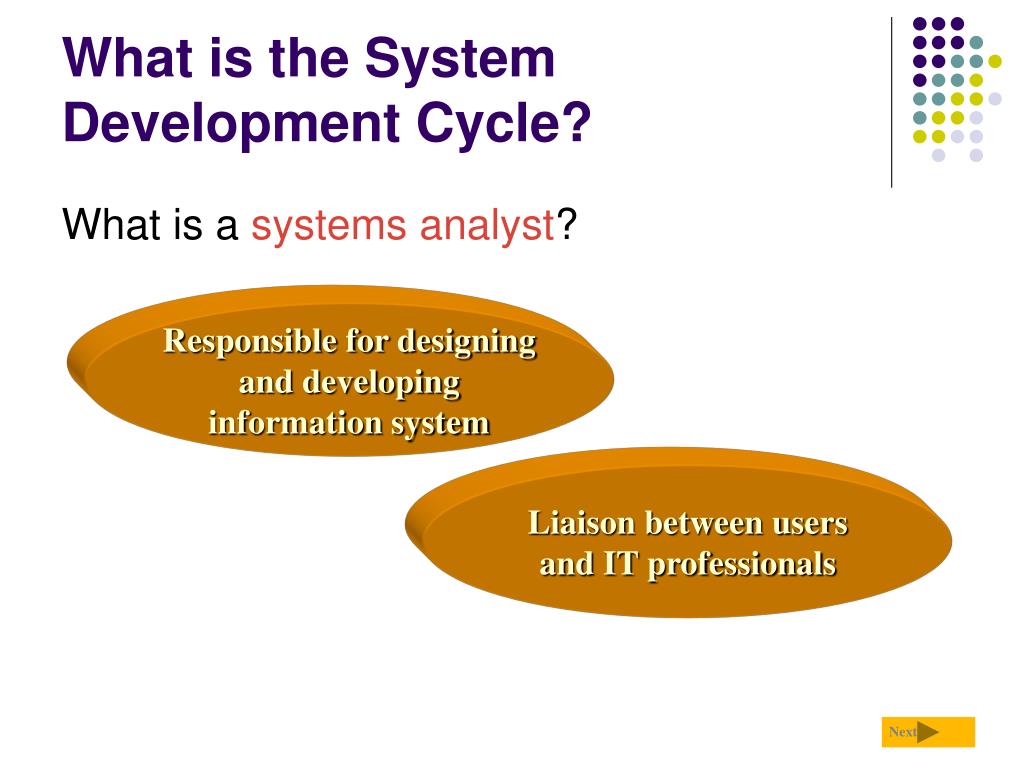 What is the System Development Cycle?

What is a systems analyst?

Responsible for designing and developing information system

Liaison between users and IT professionals

Next